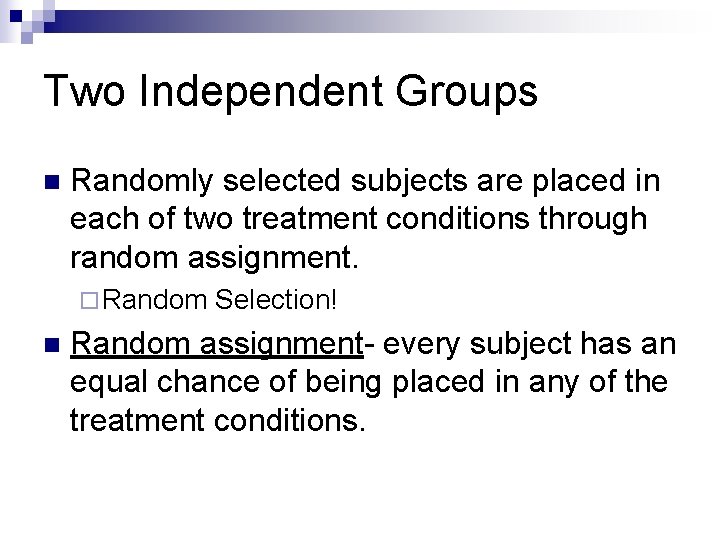 Two Independent Groups

Randomly selected subjects are placed in each of two treatment conditions through random assignment.

Random Selection!

Random assignment- every subject has an equal chance of being placed in any of the treatment conditions.